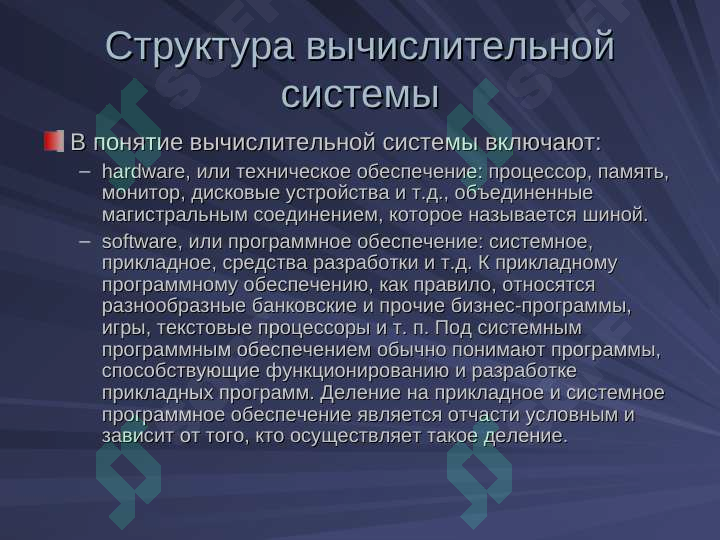 Структура вычислительной системы

В понятие вычислительной системы включают:

– hardware, или техническое обеспечение: процессор, память, монитор, дисковые устройства и т.д., объединенные магистральным соединением, которое называется шиной.

– software, или программное обеспечение: системное, прикладное, средства разработки и т.д. К прикладному программному обеспечению, как правило, относятся разнообразные банковские и прочие бизнес-программы, игры, текстовые процессоры и т. п. Под системным программным обеспечением обычно понимают программы, способствующие функционированию и разработке прикладных программ. Деление на прикладное и системное программное обеспечение является отчасти условным и зависит от того, кто осуществляет такое деление.